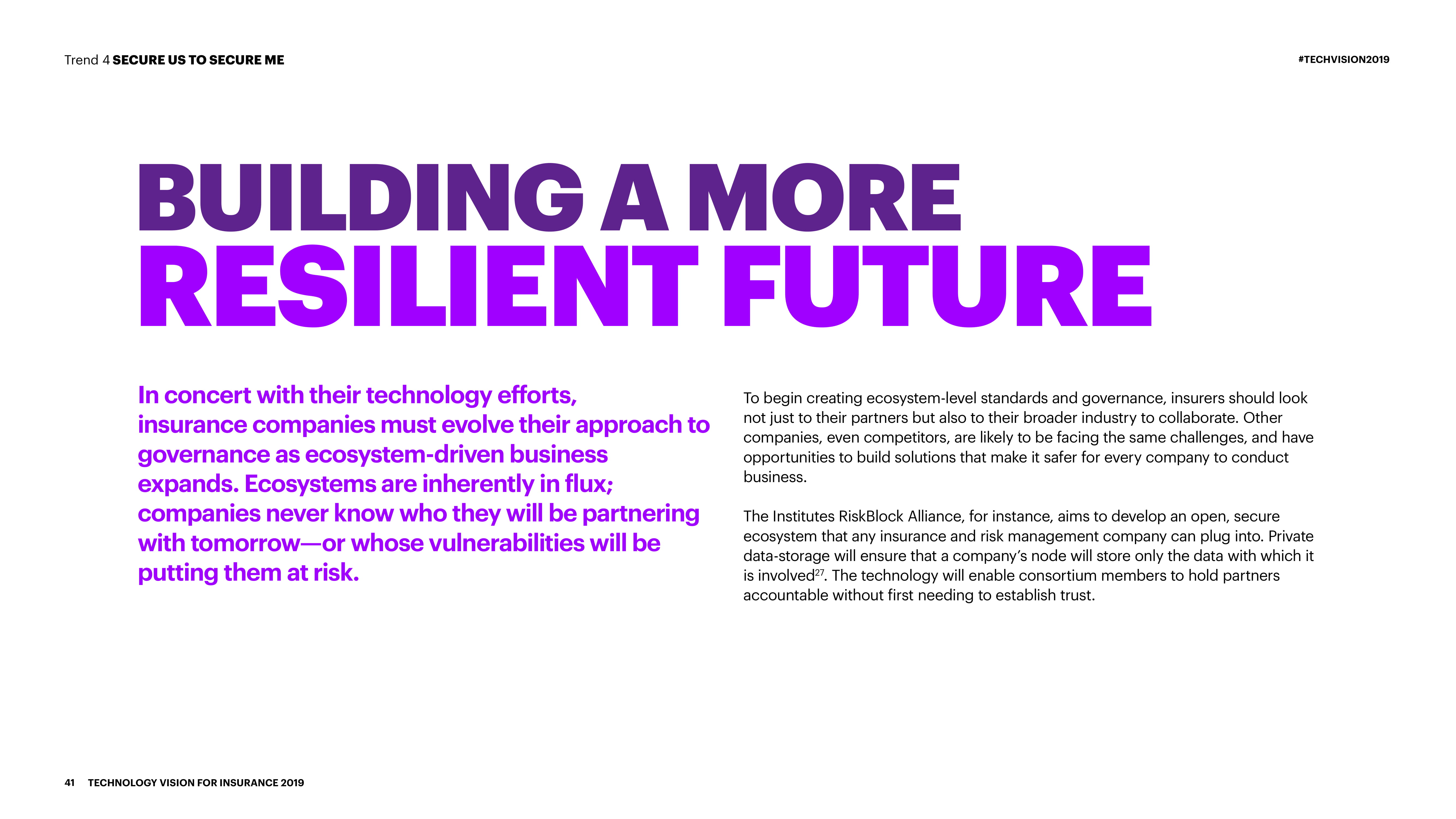 Trend 4 SECURE US TO SECURE ME

#TECHVISION2019

BUILDING A MORE RESILIENT FUTURE

In concert with their technology efforts, insurance companies must evolve their approach to governance as ecosystem-driven business expands. Ecosystems are inherently in flux; companies never know who they will be partnering with tomorrow—or whose vulnerabilities will be putting them at risk.

To begin creating ecosystem-level standards and governance, insurers should look not just to their partners but also to their broader industry to collaborate. Other companies, even competitors, are likely to be facing the same challenges, and have opportunities to build solutions that make it safer for every company to conduct business.

The Institutes RiskBlock Alliance, for instance, aims to develop an open, secure ecosystem that any insurance and risk management company can plug into. Private data-storage will ensure that a company's node will store only the data with which it is involved$^{27}$. The technology will enable consortium members to hold partners accountable without first needing to establish trust.

41 TECHNOLOGY VISION FOR INSURANCE 2019